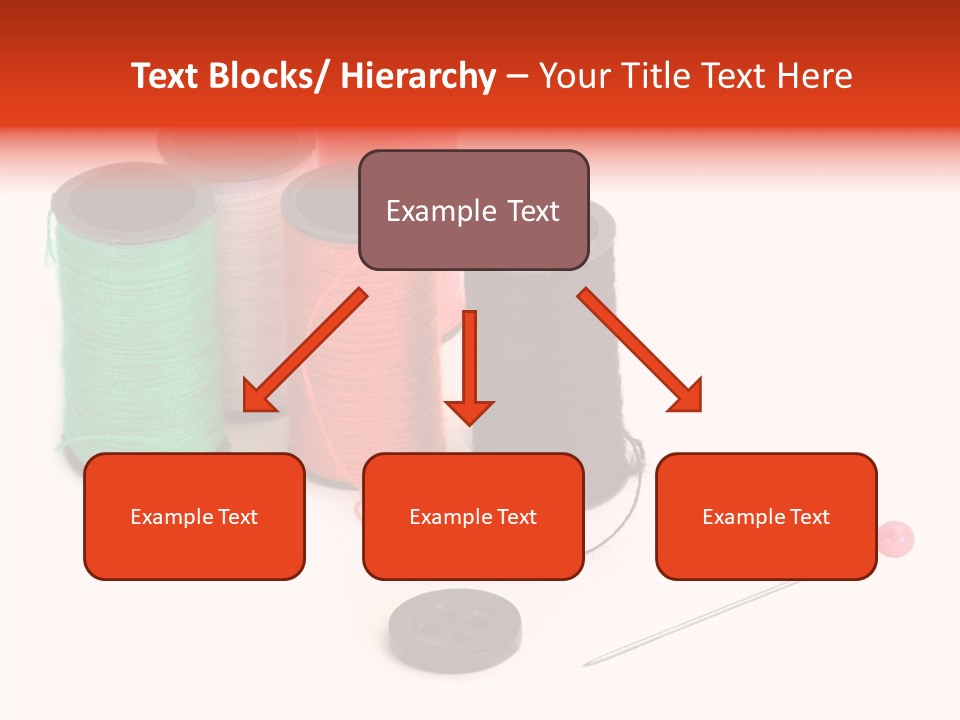 Text Blocks/ Hierarchy – Your Title Text Here

Example Text

Example Text

Example Text

Example Text